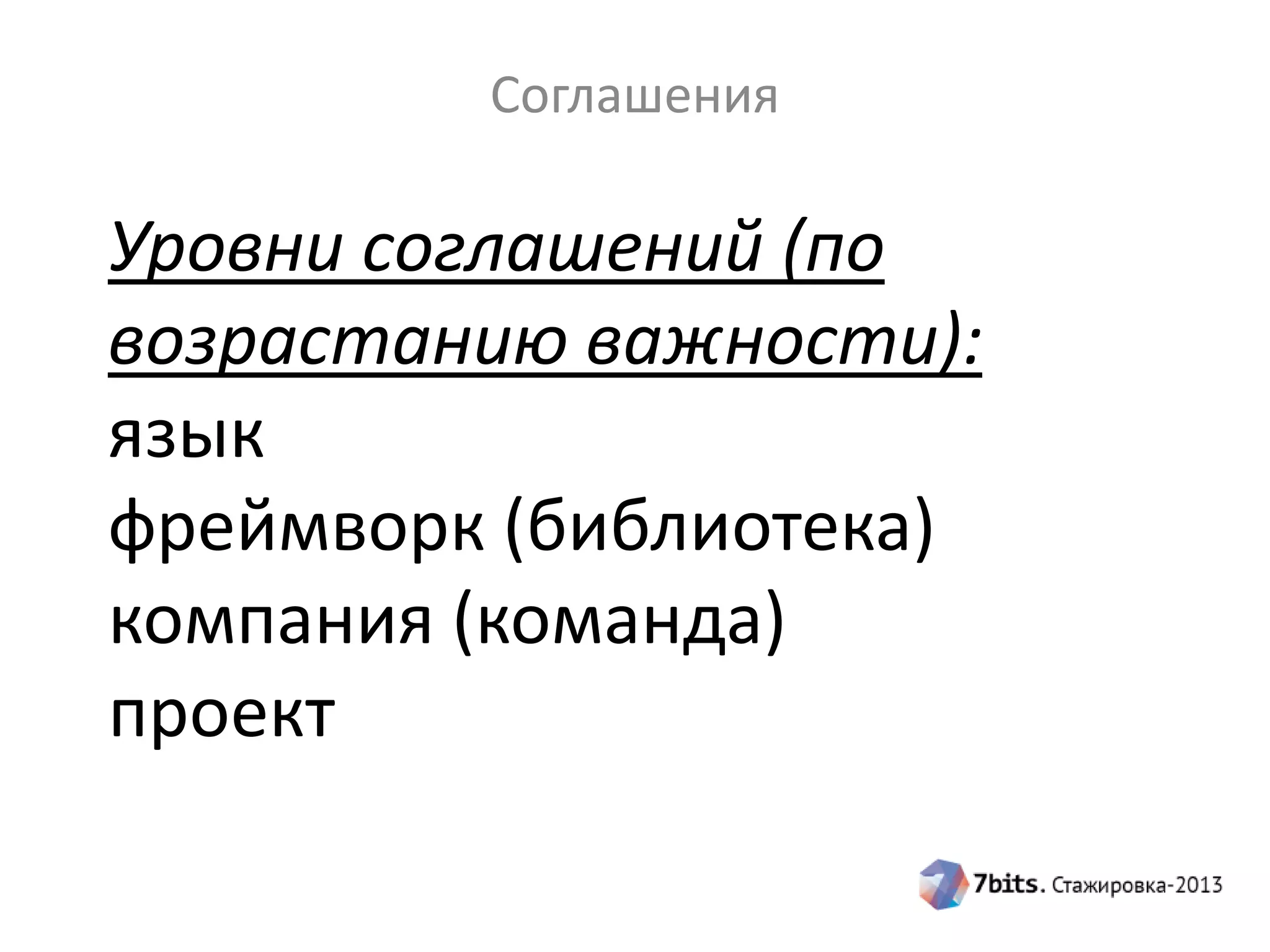 Соглашения

Уровни соглашений (по возрастанию важности):
язык
фреймворк (библиотека)
компания (команда)
проект

7bits. Стажировка-2013